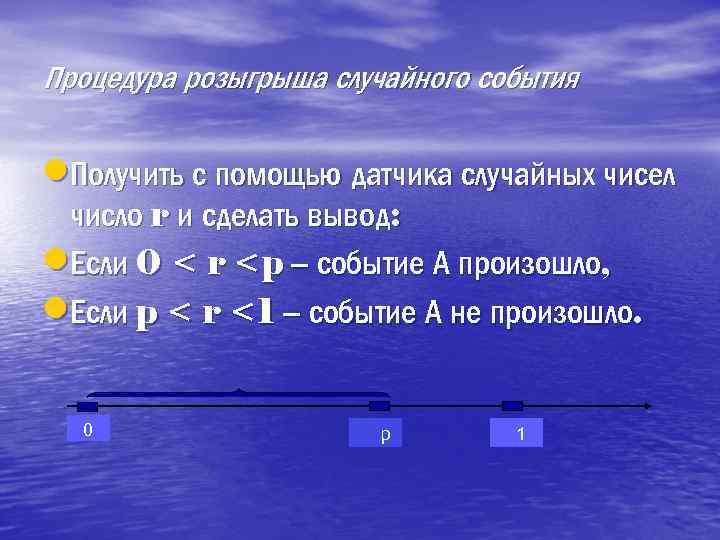 Процедура розыгрыша случайного события

Получить с помощью датчика случайных чисел число $r$ и сделать вывод:

Если $0 < r < p$ – событие А произошло,

Если $p < r < 1$ – событие А не произошло.

0

p

1